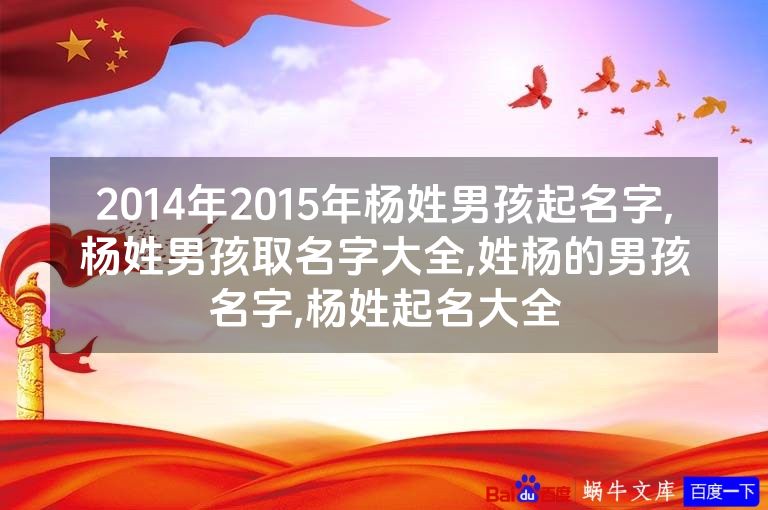 2014年2015年杨姓男孩起名字,杨姓男孩取名字大全,姓杨的男孩名字,杨姓起名大全

Baidu百度 蜗牛文库 百度一下